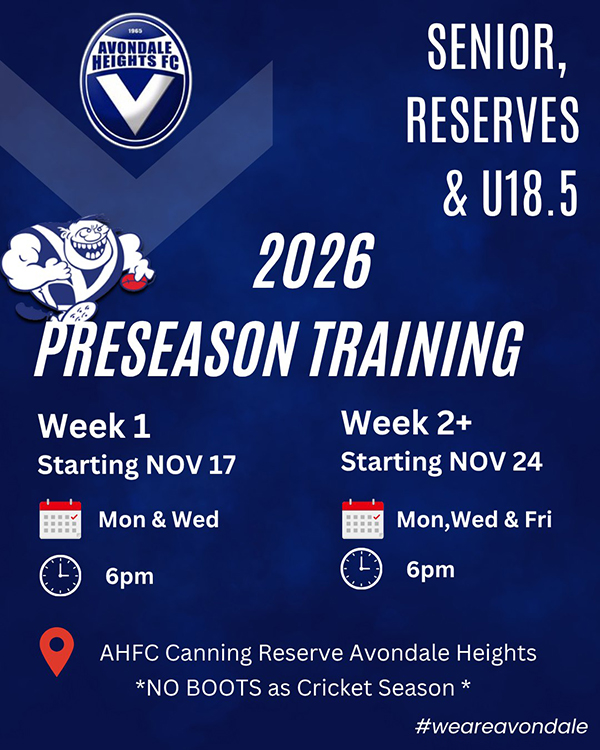 1965
AVONDALE HEIGHTS FC

SENIOR, RESERVES & U18.5

2026
PRESEASON TRAINING

Week 1
Starting NOV 17

Mon & Wed

6pm

Week 2+
Starting NOV 24

Mon,Wed & Fri

6pm

AHFC Canning Reserve Avondale Heights
*NO BOOTS as Cricket Season *

#weareavondale